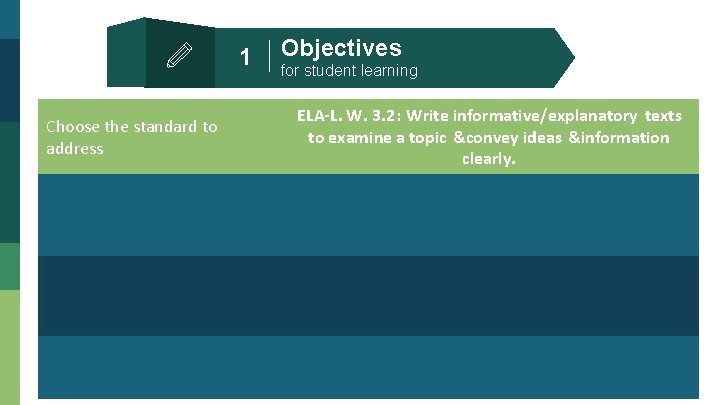 1 Objectives
for student learning

| Choose the standard to address | ELA-L. W. 3.2: Write informative/explanatory texts to examine a topic &convey ideas &information clearly. |
|---|---|
| | |
| | |
| | |